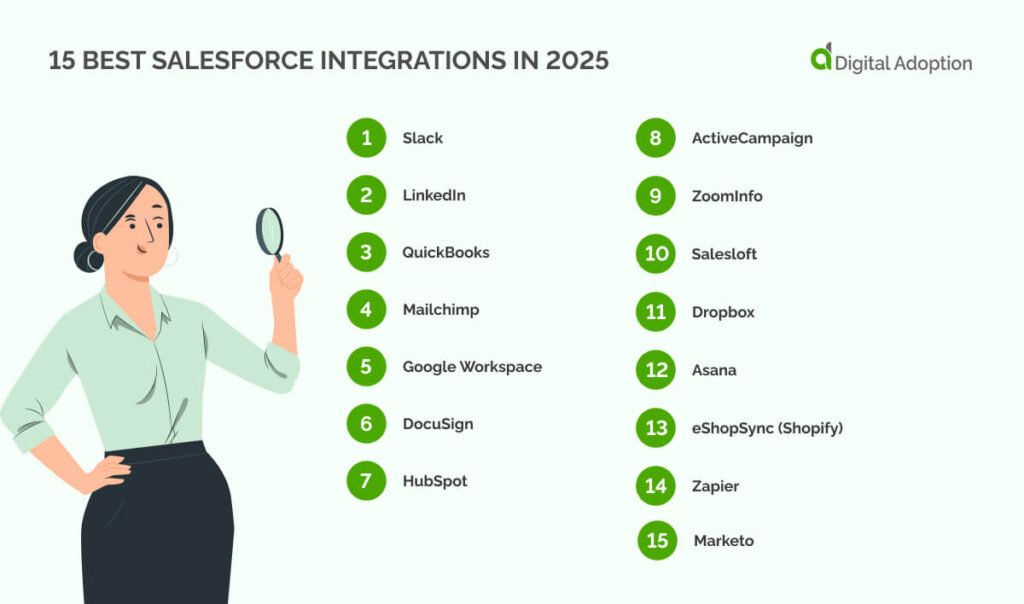 15 BEST SALESFORCE INTEGRATIONS IN 2025

Digital Adoption

1 Slack
2 LinkedIn
3 QuickBooks
4 Mailchimp
5 Google Workspace
6 DocuSign
7 HubSpot

8 ActiveCampaign
9 ZoomInfo
10 Salesloft
11 Dropbox
12 Asana
13 eShopSync (Shopify)
14 Zapier
15 Marketo